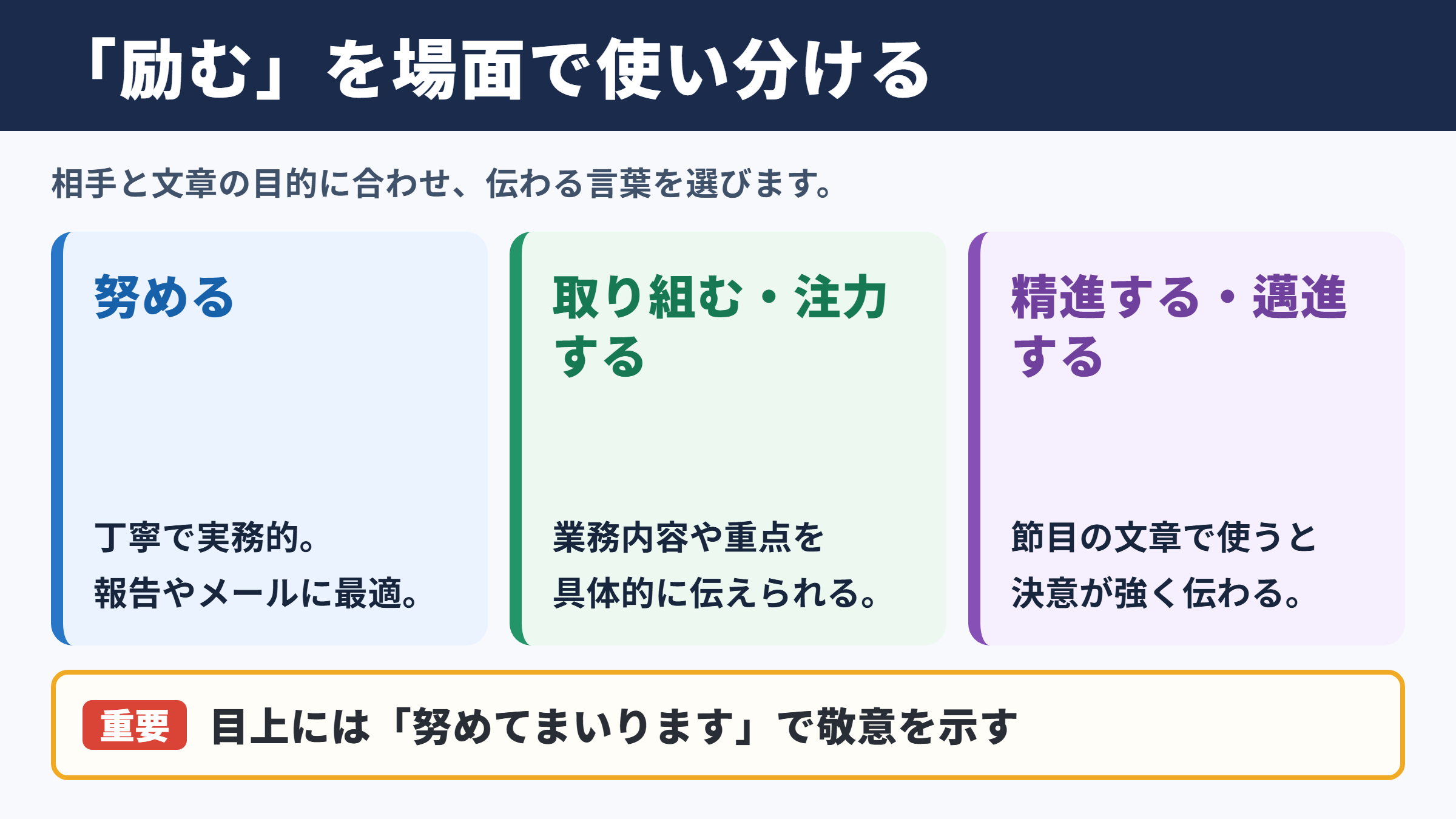 「励む」を場面で使い分ける

相手と文章の目的に合わせ、伝わる言葉を選びます。

努める

丁寧で実務的。
報告やメールに最適。

取り組む・注力する

業務内容や重点を
具体的に伝えられる。

精進する・邁進する

節目の文章で使うと
決意が強く伝わる。

重要 目上には「努めてまいります」で敬意を示す